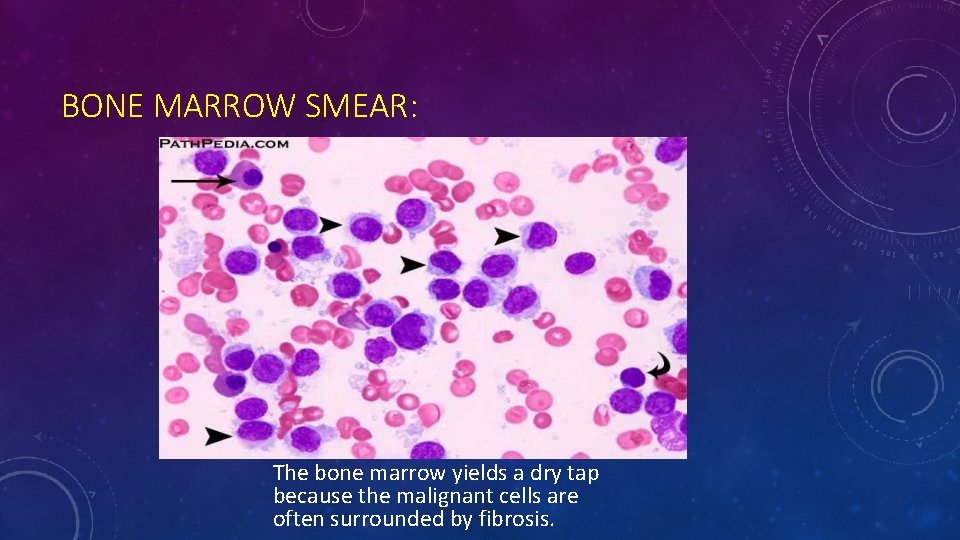 BONE MARROW SMEAR:

PATHPEDIA.COM

The bone marrow yields a dry tap because the malignant cells are often surrounded by fibrosis.